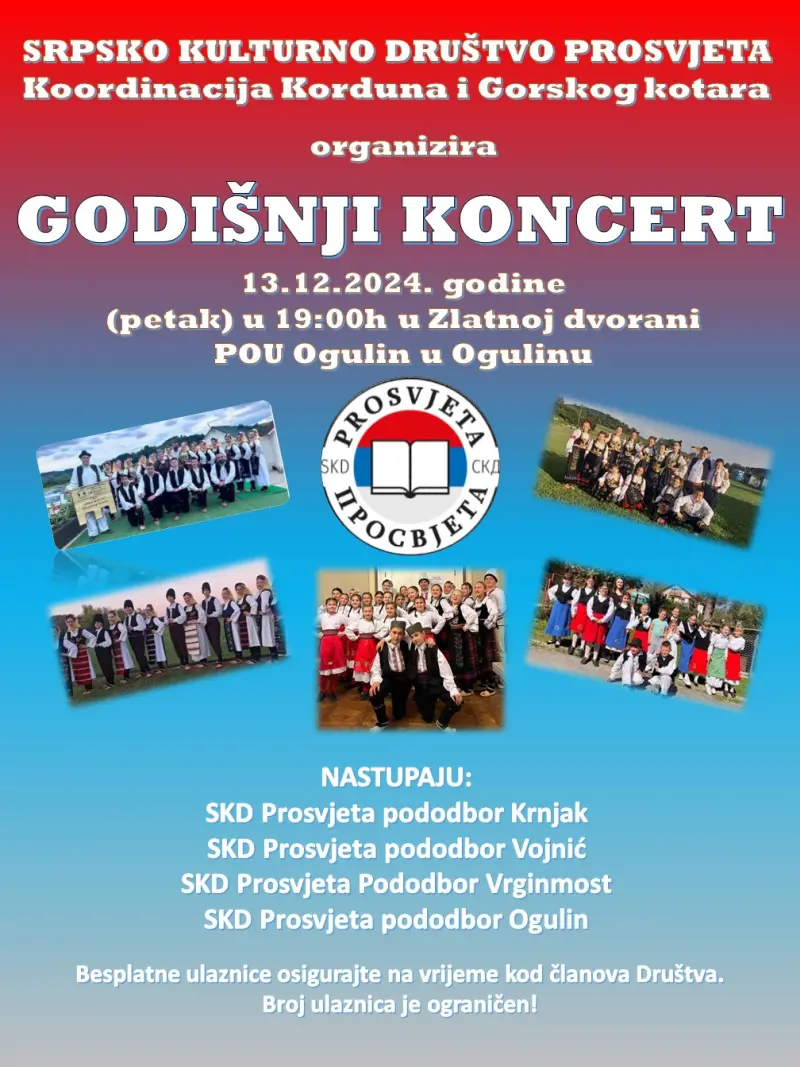 SRPSKO KULTURNO DRUŠTVO PROSVJETA
Koordinacija Korduna i Gorskog kotara

organizira

GODIŠNJI KONCERT

13.12.2024. godine
(petak) u 19:00h u Zlatnoj dvorani
POU Ogulin u Ogulinu

PROSVJETA
SKD СКД
ПРОСВЈЕТА

NASTUPAJU:
SKD Prosvjeta pododbor Krnjak
SKD Prosvjeta pododbor Vojnić
SKD Prosvjeta Pododbor Vrginmost
SKD Prosvjeta pododbor Ogulin

Besplatne ulaznice osigurajte na vrijeme kod članova Društva.
Broj ulaznica je ograničen!